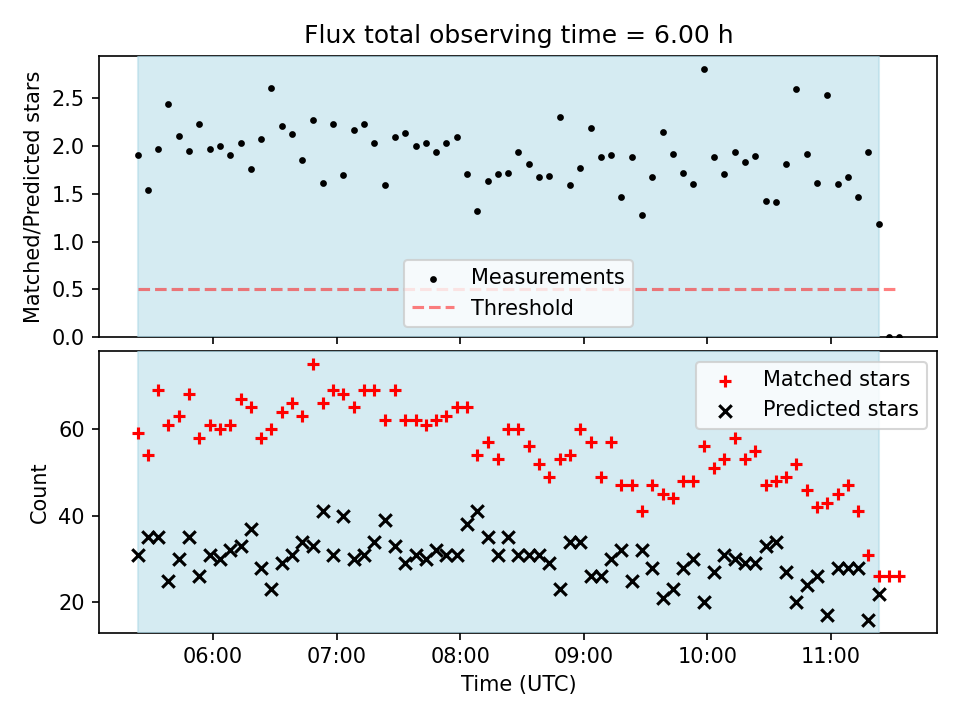 Flux total observing time = 6.00 h

Matched/Predicted stars

2.5
2.0
1.5
1.0
0.5
0.0

Measurements
Threshold

Count

60
40
20

Matched stars
Predicted stars

06:00 07:00 08:00 09:00 10:00 11:00

Time (UTC)